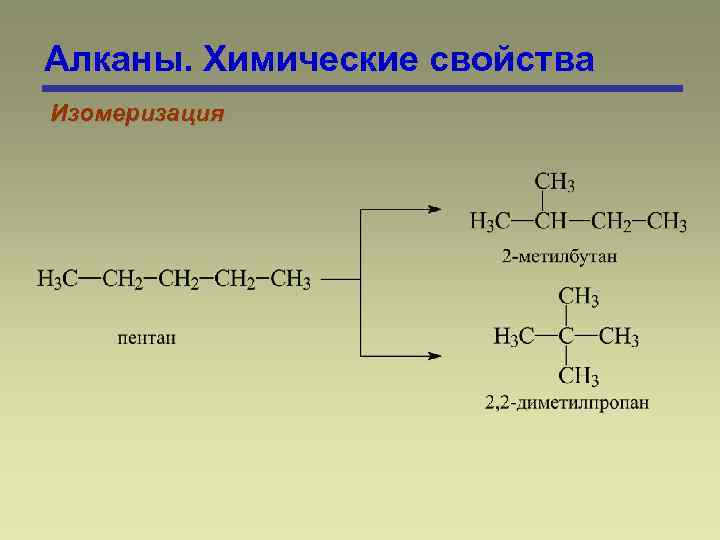 Алканы. Химические свойства

Изомеризация

$H_3C-CH_2-CH_2-CH_2-CH_3$

пентан

$CH_3$
$H_3C-CH-CH_2-CH_3$

2-метилбутан

$CH_3$
$H_3C-C-CH_3$
$CH_3$

2,2-диметилпропан